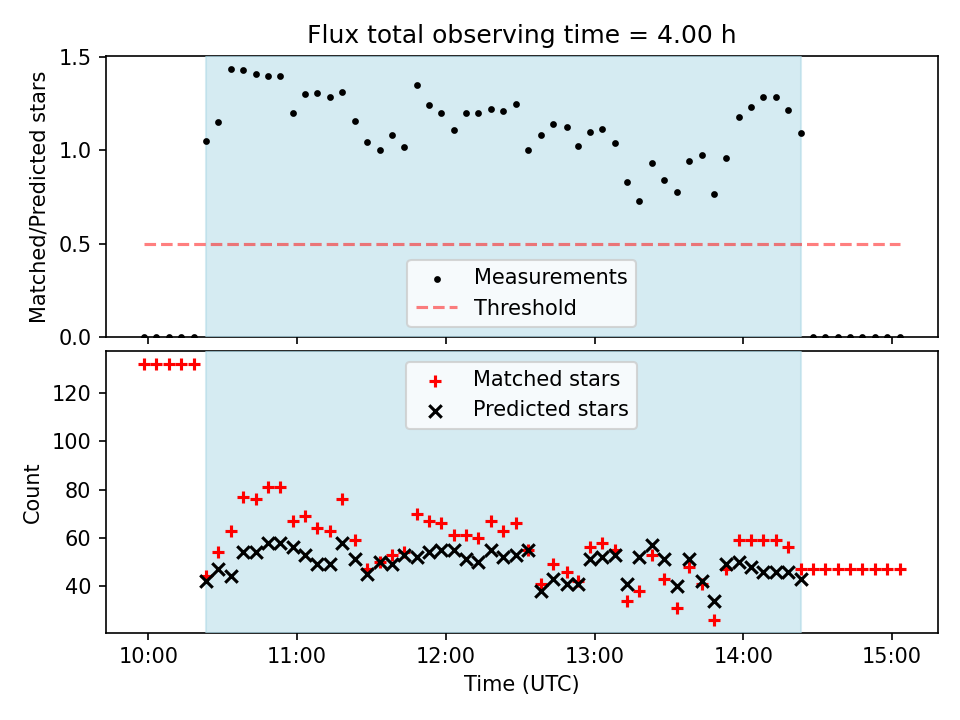 Flux total observing time = 4.00 h

Matched/Predicted stars

1.5
1.0
0.5
0.0

Measurements
Threshold

Matched stars
Predicted stars

Count

120
100
80
60
40

10:00
11:00
12:00
13:00
14:00
15:00

Time (UTC)